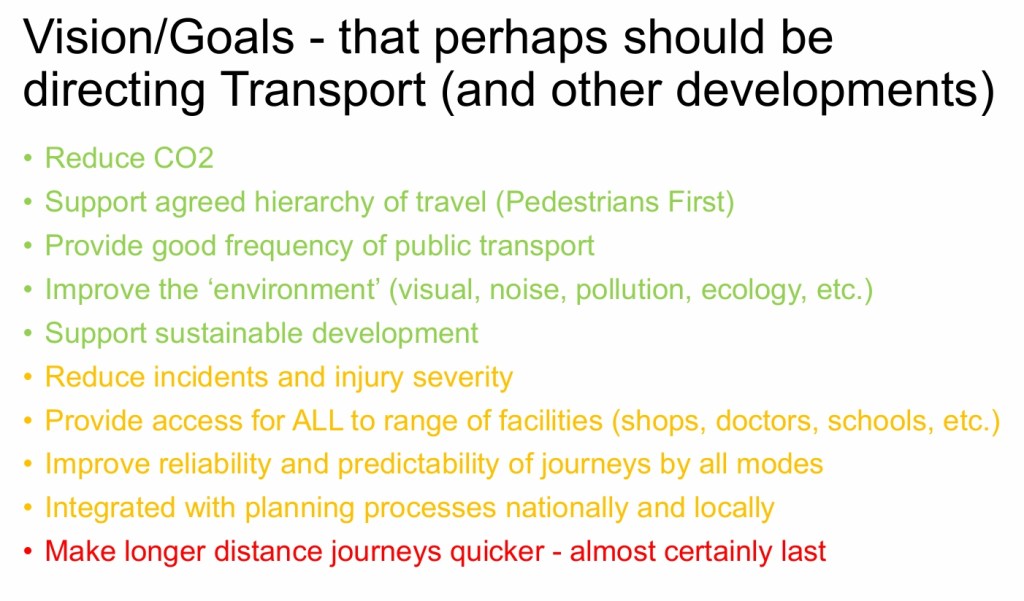 Vision/Goals - that perhaps should be directing Transport (and other developments)

• Reduce CO2
• Support agreed hierarchy of travel (Pedestrians First)
• Provide good frequency of public transport
• Improve the ‘environment’ (visual, noise, pollution, ecology, etc.)
• Support sustainable development
• Reduce incidents and injury severity
• Provide access for ALL to range of facilities (shops, doctors, schools, etc.)
• Improve reliability and predictability of journeys by all modes
• Integrated with planning processes nationally and locally
• Make longer distance journeys quicker - almost certainly last